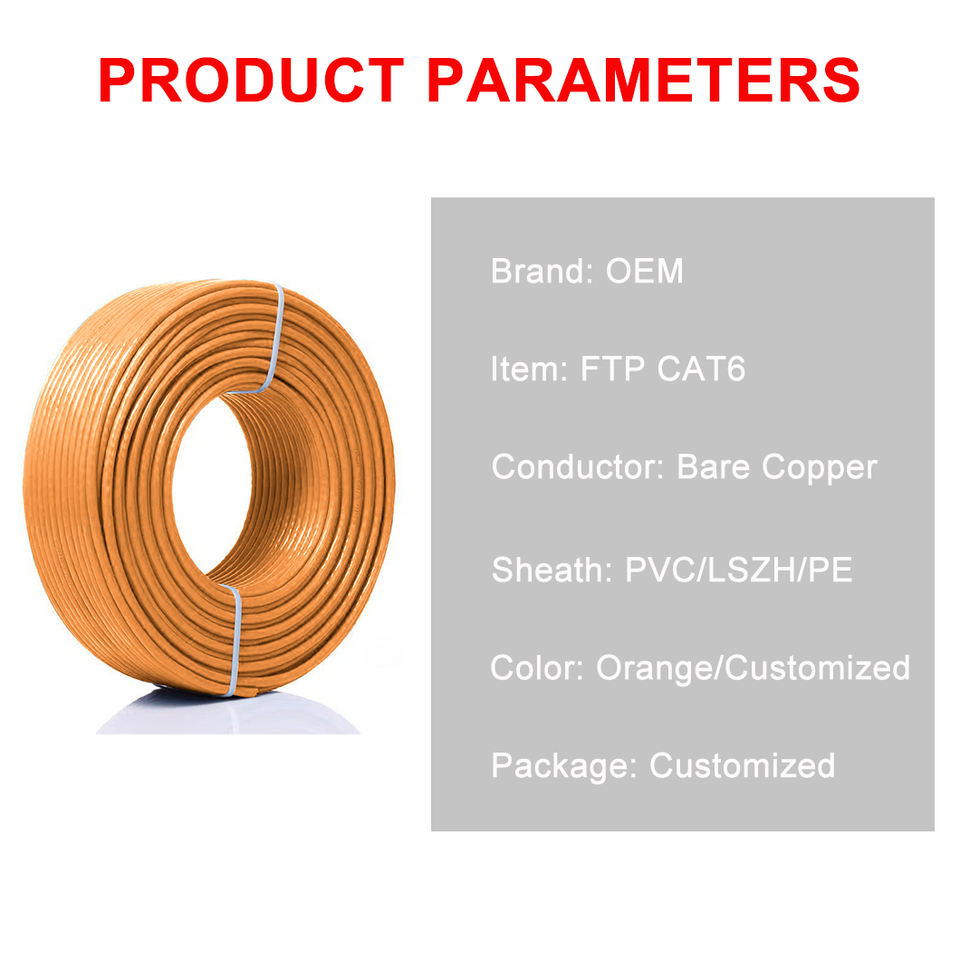 PRODUCT PARAMETERS

Brand: OEM

Item: FTP CAT6

Conductor: Bare Copper

Sheath: PVC/LSZH/PE

Color: Orange/Customized

Package: Customized